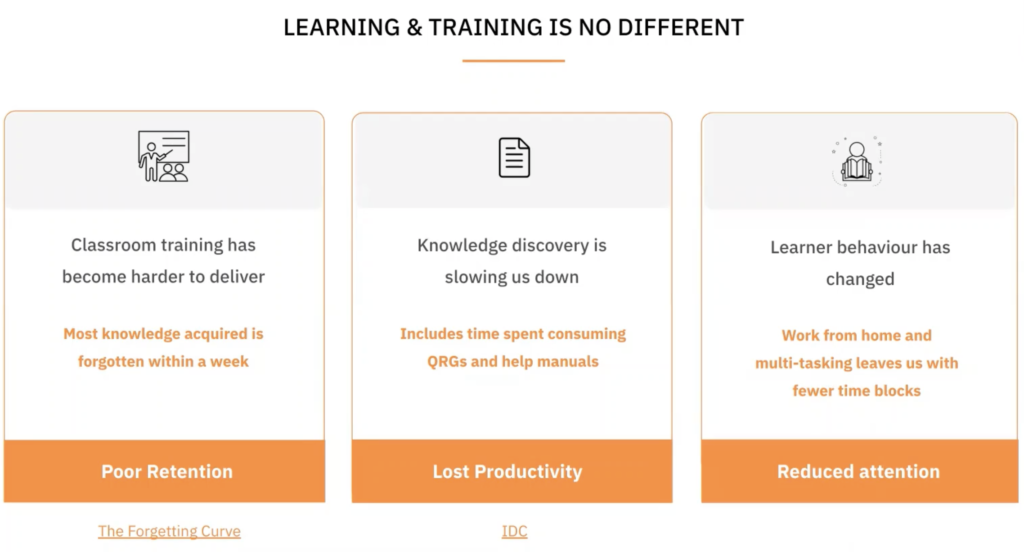 LEARNING & TRAINING IS NO DIFFERENT

Classroom training has become harder to deliver

Most knowledge acquired is forgotten within a week

Poor Retention

The Forgetting Curve

Knowledge discovery is slowing us down

Includes time spent consuming QRGs and help manuals

Lost Productivity

IDC

Learner behaviour has changed

Work from home and multi-tasking leaves us with fewer time blocks

Reduced attention